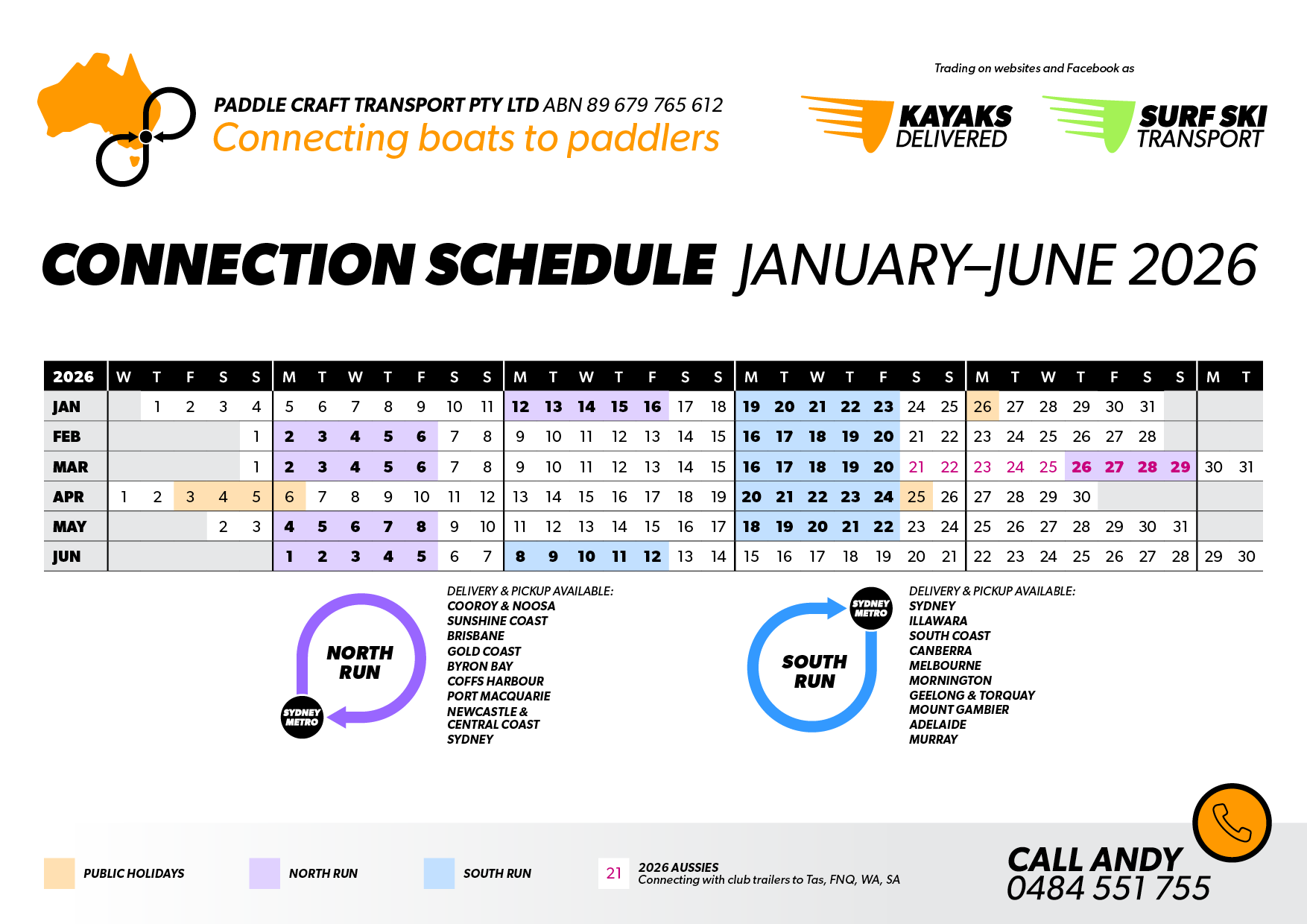 PADDLE CRAFT TRANSPORT PTY LTD ABN 89 679 765 612
Connecting boats to paddlers

Trading on websites and Facebook as

KAYAKS DELIVERED

SURF SKI TRANSPORT

CONNECTION SCHEDULE JANUARY–JUNE 2026

| 2026 | W | T | F | S | S | M | T | W | T | F | S | S | M | T | W | T | F | S | S | M | T | W | T | F | S | S | M | T | W | T | F | S | S | M | T |
|---|---|---|---|---|---|---|---|---|---|---|---|---|---|---|---|---|---|---|---|---|---|---|---|---|---|---|---|---|---|---|---|---|---|---|---|
| JAN | | 1 | 2 | 3 | 4 | 5 | 6 | 7 | 8 | 9 | 10 | 11 | 12 | 13 | 14 | 15 | 16 | 17 | 18 | 19 | 20 | 21 | 22 | 23 | 24 | 25 | 26 | 27 | 28 | 29 | 30 | 31 | | | |
| FEB | | | | | 1 | 2 | 3 | 4 | 5 | 6 | 7 | 8 | 9 | 10 | 11 | 12 | 13 | 14 | 15 | 16 | 17 | 18 | 19 | 20 | 21 | 22 | 23 | 24 | 25 | 26 | 27 | 28 | | | |
| MAR | | | | | 1 | 2 | 3 | 4 | 5 | 6 | 7 | 8 | 9 | 10 | 11 | 12 | 13 | 14 | 15 | 16 | 17 | 18 | 19 | 20 | 21 | 22 | 23 | 24 | 25 | 26 | 27 | 28 | 29 | 30 | 31 |
| APR | 1 | 2 | 3 | 4 | 5 | 6 | 7 | 8 | 9 | 10 | 11 | 12 | 13 | 14 | 15 | 16 | 17 | 18 | 19 | 20 | 21 | 22 | 23 | 24 | 25 | 26 | 27 | 28 | 29 | 30 | | | | | |
| MAY | | | | 2 | 3 | 4 | 5 | 6 | 7 | 8 | 9 | 10 | 11 | 12 | 13 | 14 | 15 | 16 | 17 | 18 | 19 | 20 | 21 | 22 | 23 | 24 | 25 | 26 | 27 | 28 | 29 | 30 | 31 | | |
| JUN | | | | | | 1 | 2 | 3 | 4 | 5 | 6 | 7 | 8 | 9 | 10 | 11 | 12 | 13 | 14 | 15 | 16 | 17 | 18 | 19 | 20 | 21 | 22 | 23 | 24 | 25 | 26 | 27 | 28 | 29 | 30 |

NORTH RUN
SYDNEY METRO

DELIVERY & PICKUP AVAILABLE:
COOROY & NOOSA
SUNSHINE COAST
BRISBANE
GOLD COAST
BYRON BAY
COFFS HARBOUR
PORT MACQUARIE
NEWCASTLE & CENTRAL COAST
SYDNEY

SOUTH RUN
SYDNEY METRO

DELIVERY & PICKUP AVAILABLE:
SYDNEY
ILLAWARA
SOUTH COAST
CANBERRA
MELBOURNE
MORNINGTON
GEELONG & TORQUAY
MOUNT GAMBIER
ADELAIDE
MURRAY

PUBLIC HOLIDAYS
NORTH RUN
SOUTH RUN
21 2026 AUSSIES
Connecting with club trailers to Tas, FNQ, WA, SA

CALL ANDY
0484 551 755